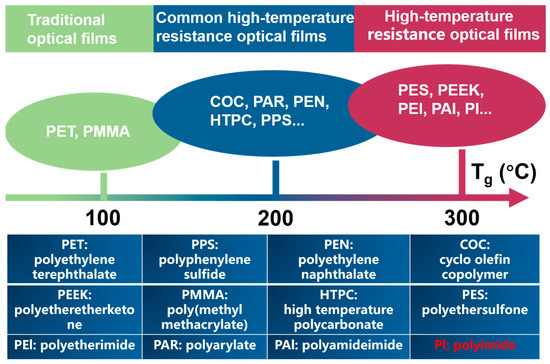 Traditional optical films

Common high-temperature resistance optical films

High-temperature resistance optical films

PET, PMMA

COC, PAR, PEN, HTPC, PPS...

PES, PEEK, PEI, PAI, PI...

$T_g$ (°C)

100

200

300

| PET: polyethylene terephthalate | PPS: polyphenylene sulfide | PEN: polyethylene naphthalate | COC: cyclo olefin copolymer |
|---|---|---|---|
| PEEK: polyetheretherketone | PMMA: poly(methyl methacrylate) | HTPC: high temperature polycarbonate | PES: polyethersulfone |
| PEI: polyetherimide | PAR: polyarylate | PAI: polyamideimide | PI: polyimide |